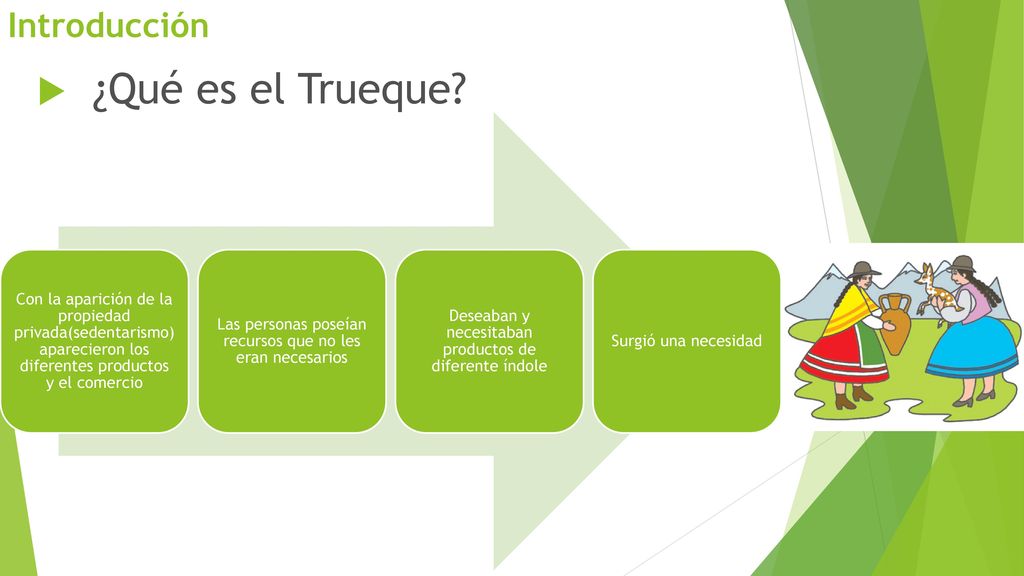 Introducción

¿Qué es el Trueque?

Con la aparición de la propiedad privada(sedentarismo) aparecieron los diferentes productos y el comercio

Las personas poseían recursos que no les eran necesarios

Deseaban y necesitaban productos de diferente índole

Surgió una necesidad